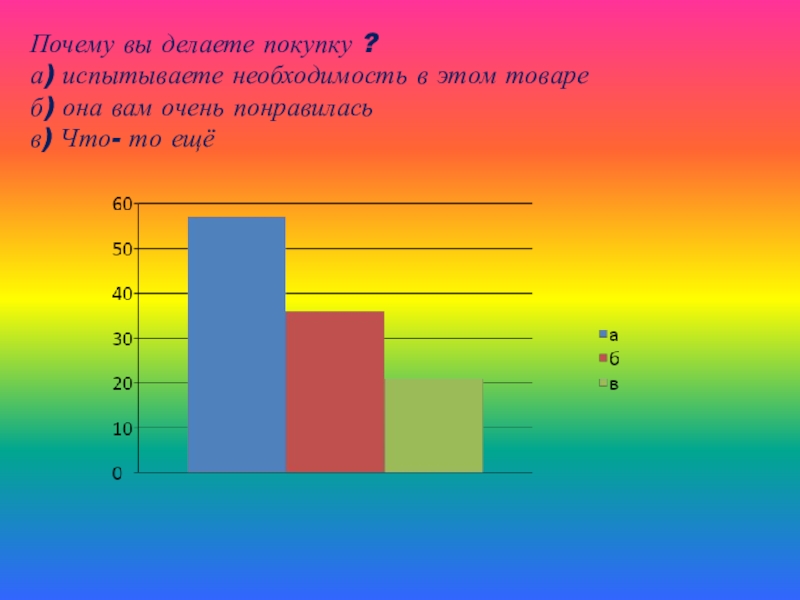 Почему вы делаете покупку ?
а) испытываете необходимость в этом товаре
б) она вам очень понравилась
в) Что- то ещё

60
50
40
30
20
10
0

а
б
в